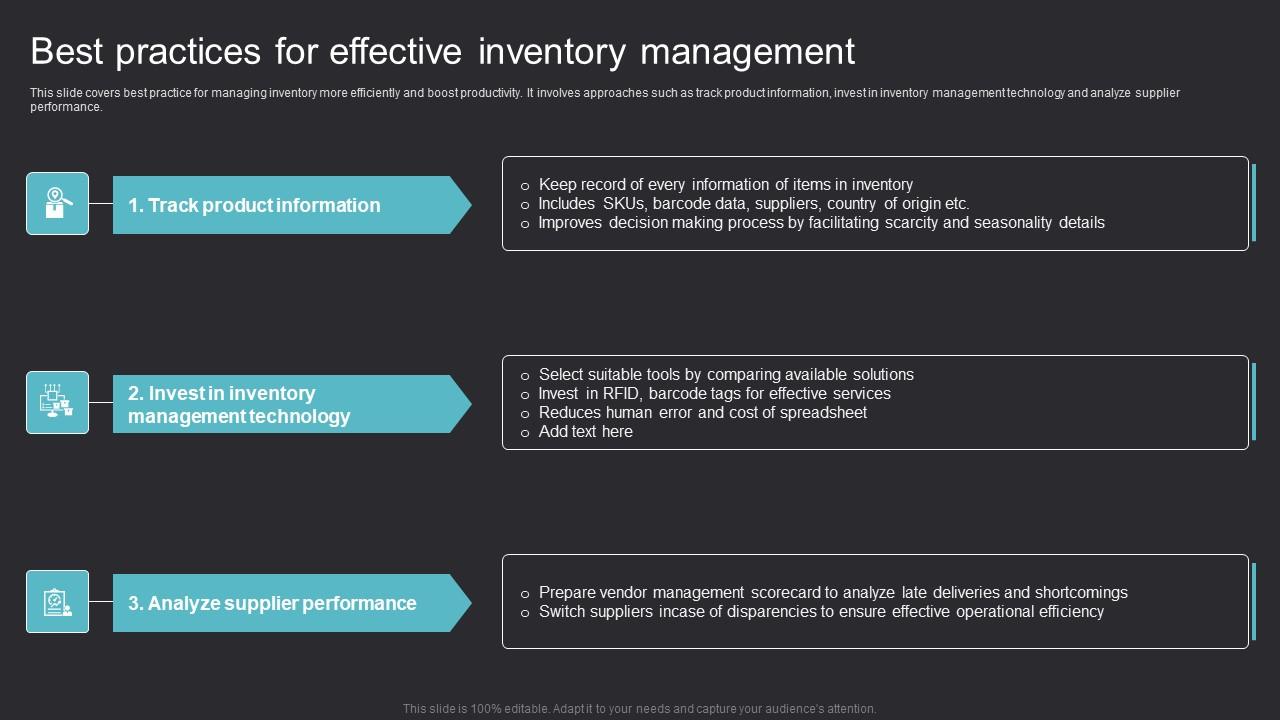 Best practices for effective inventory management

This slide covers best practice for managing inventory more efficiently and boost productivity. It involves approaches such as track product information, invest in inventory management technology and analyze supplier performance.

1. Track product information

o Keep record of every information of items in inventory
o Includes SKUs, barcode data, suppliers, country of origin etc.
o Improves decision making process by facilitating scarcity and seasonality details

2. Invest in inventory management technology

o Select suitable tools by comparing available solutions
o Invest in RFID, barcode tags for effective services
o Reduces human error and cost of spreadsheet
o Add text here

3. Analyze supplier performance

o Prepare vendor management scorecard to analyze late deliveries and shortcomings
o Switch suppliers incase of disparencies to ensure effective operational efficiency

This slide is 100% editable. Adapt it to your needs and capture your audience's attention.